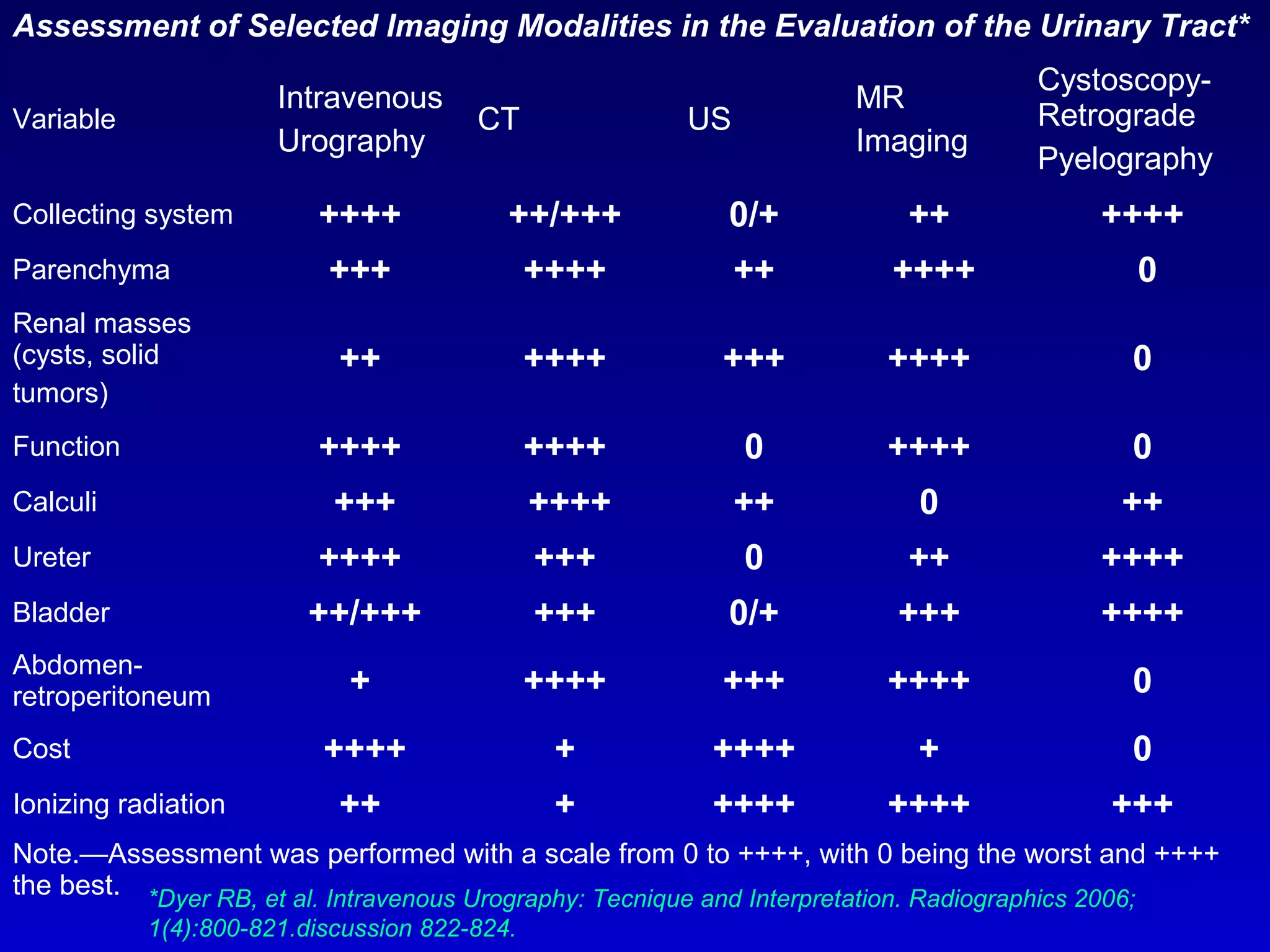 Assessment of Selected Imaging Modalities in the Evaluation of the Urinary Tract*

| Variable | Intravenous Urography | CT | US | MR Imaging | Cystoscopy-Retrograde Pyelography |
|---|---|---|---|---|---|
| Collecting system | ++++ | ++/+++ | 0/+ | ++ | ++++ |
| Parenchyma | +++ | ++++ | ++ | ++++ | 0 |
| Renal masses (cysts, solid tumors) | ++ | ++++ | +++ | ++++ | 0 |
| Function | ++++ | ++++ | 0 | ++++ | 0 |
| Calculi | +++ | ++++ | ++ | 0 | ++ |
| Ureter | ++++ | +++ | 0 | ++ | ++++ |
| Bladder | ++/+++ | +++ | 0/+ | +++ | ++++ |
| Abdomen-retroperitoneum | + | ++++ | +++ | ++++ | 0 |
| Cost | ++++ | + | ++++ | + | 0 |
| Ionizing radiation | ++ | + | ++++ | ++++ | +++ |

Note.—Assessment was performed with a scale from 0 to ++++, with 0 being the worst and ++++ the best.

*Dyer RB, et al. Intravenous Urography: Tecnique and Interpretation. Radiographics 2006; 1(4):800-821.discussion 822-824.